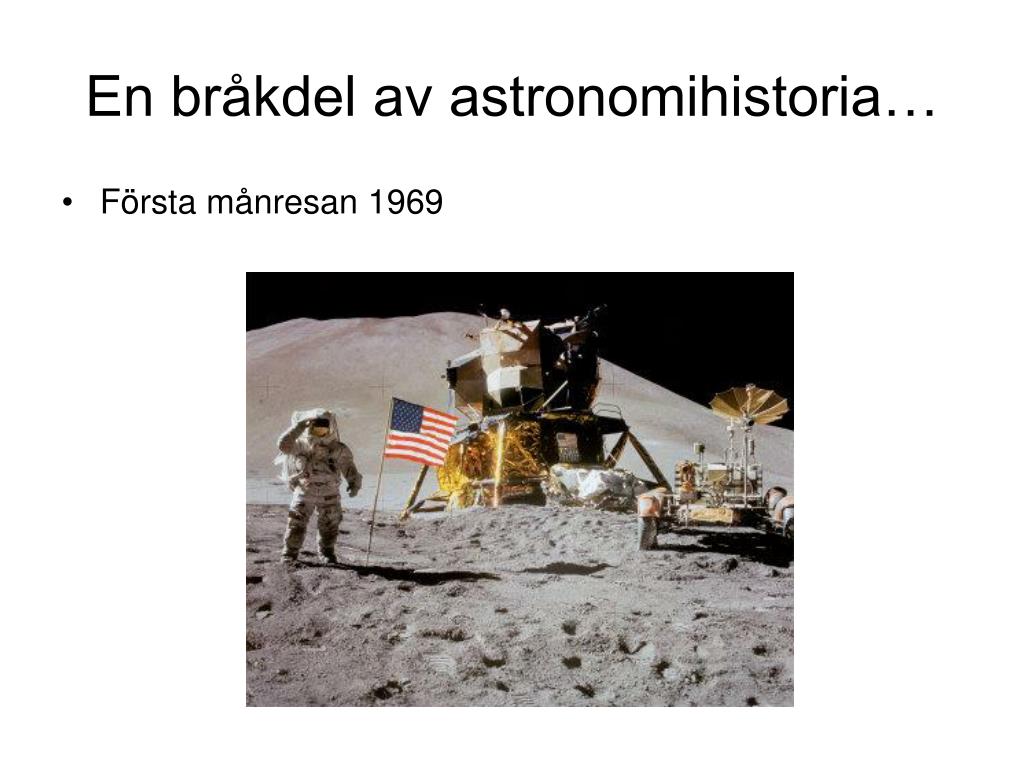 En bråkdel av astronomihistoria…

• Första månresan 1969